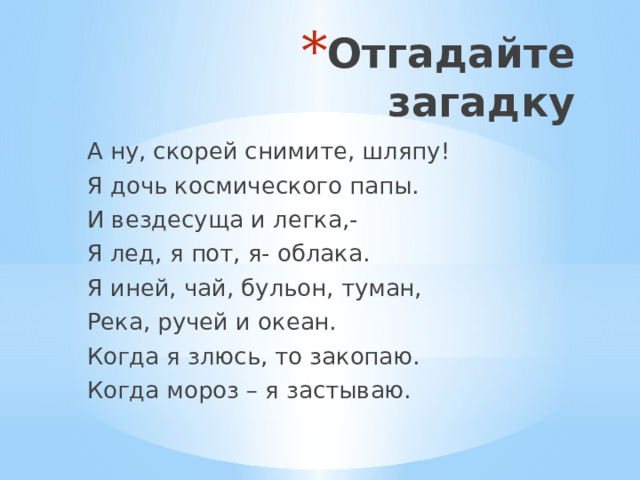 *Отгадайте загадку

А ну, скорей снимите, шляпу!
Я дочь космического папы.
И вездесуща и легка,-
Я лед, я пот, я- облака.
Я иней, чай, бульон, туман,
Река, ручей и океан.
Когда я злюсь, то закопаю.
Когда мороз – я застываю.